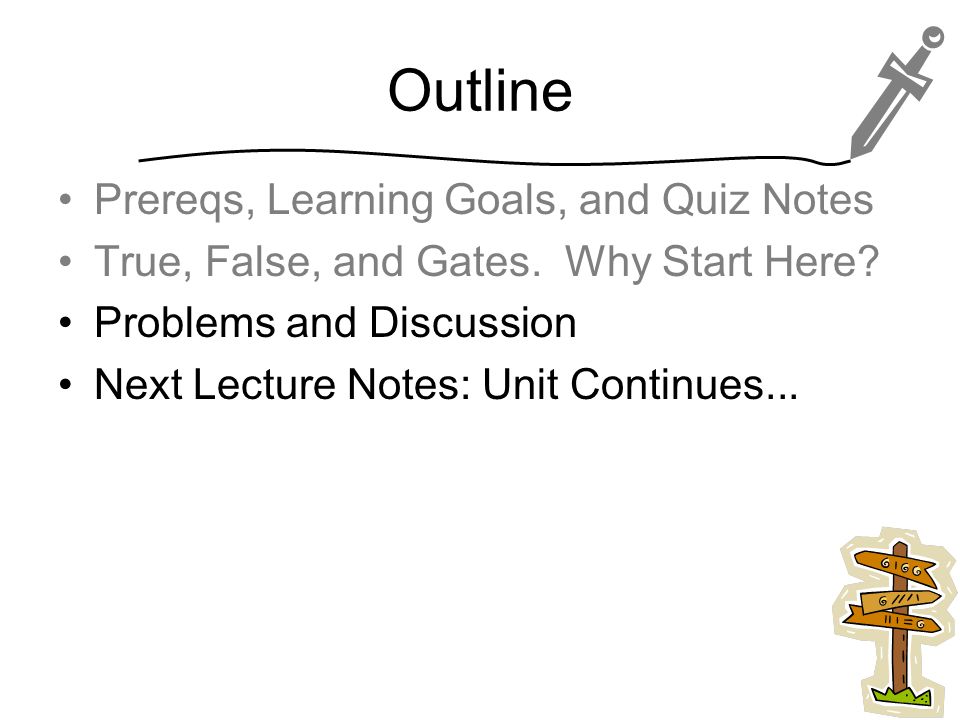 Outline

• Prereqs, Learning Goals, and Quiz Notes
• True, False, and Gates.  Why Start Here?
• Problems and Discussion
• Next Lecture Notes: Unit Continues...